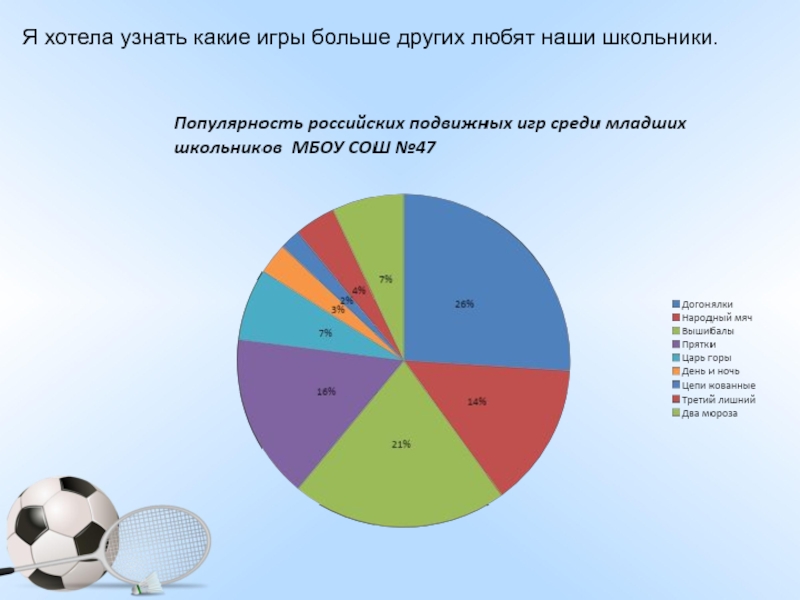 Я хотела узнать какие игры больше других любят наши школьники.

Популярность российских подвижных игр среди младших школьников МБОУ СОШ №47

26%
14%
21%
16%
7%
3%
2%
4%
7%

Догонялки
Народный мяч
Вышибалы
Прятки
Царь горы
День и ночь
Цепи кованные
Третий лишний
Два мороза